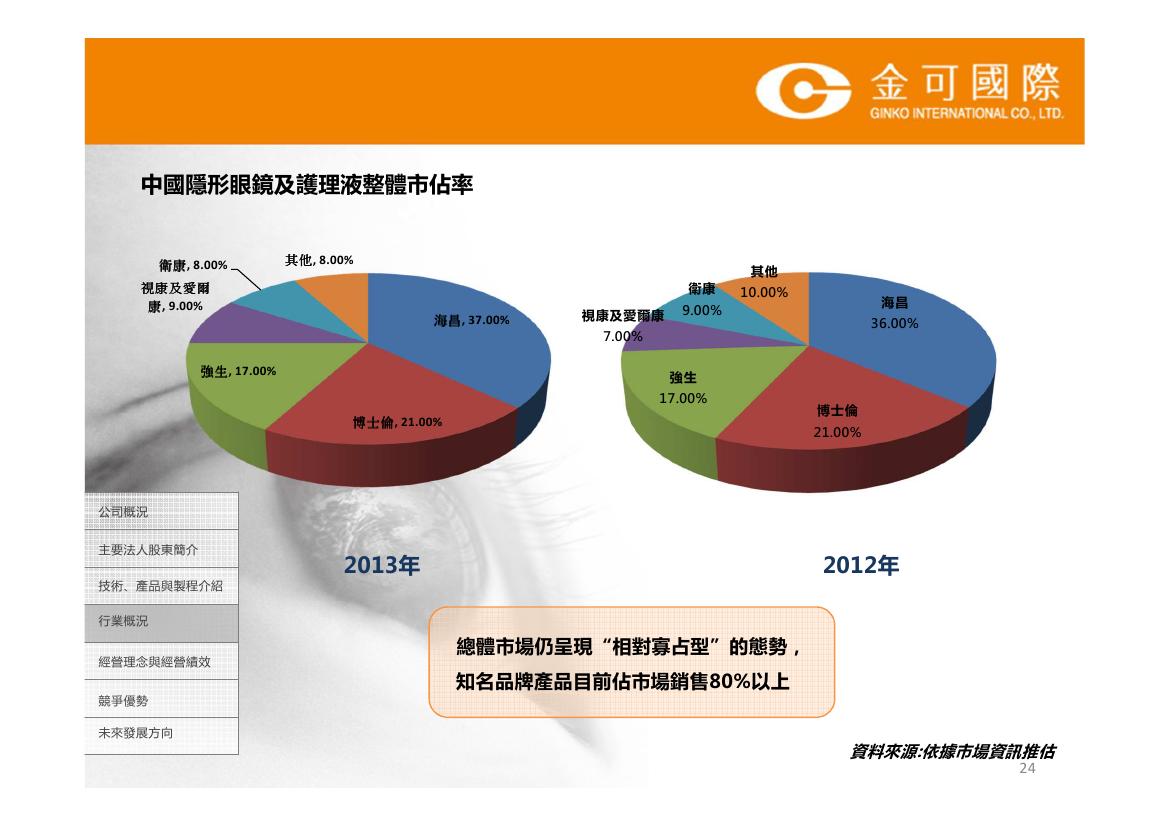 金可國際
GINKO INTERNATIONAL CO., LTD.

中國隱形眼鏡及護理液整體市佔率

衛康, 8.00%
其他, 8.00%
視康及愛爾康, 9.00%
海昌, 37.00%
強生, 17.00%
博士倫, 21.00%

其他
10.00%
衛康
9.00%
視康及愛爾康
7.00%
海昌
36.00%
強生
17.00%
博士倫
21.00%

公司概況
主要法人股東簡介
技術、產品與製程介紹
行業概況
經營理念與經營績效
競爭優勢
未來發展方向

2013年
2012年

總體市場仍呈現“相對寡占型”的態勢，
知名品牌產品目前佔市場銷售80%以上

資料來源:依據市場資訊推估
24